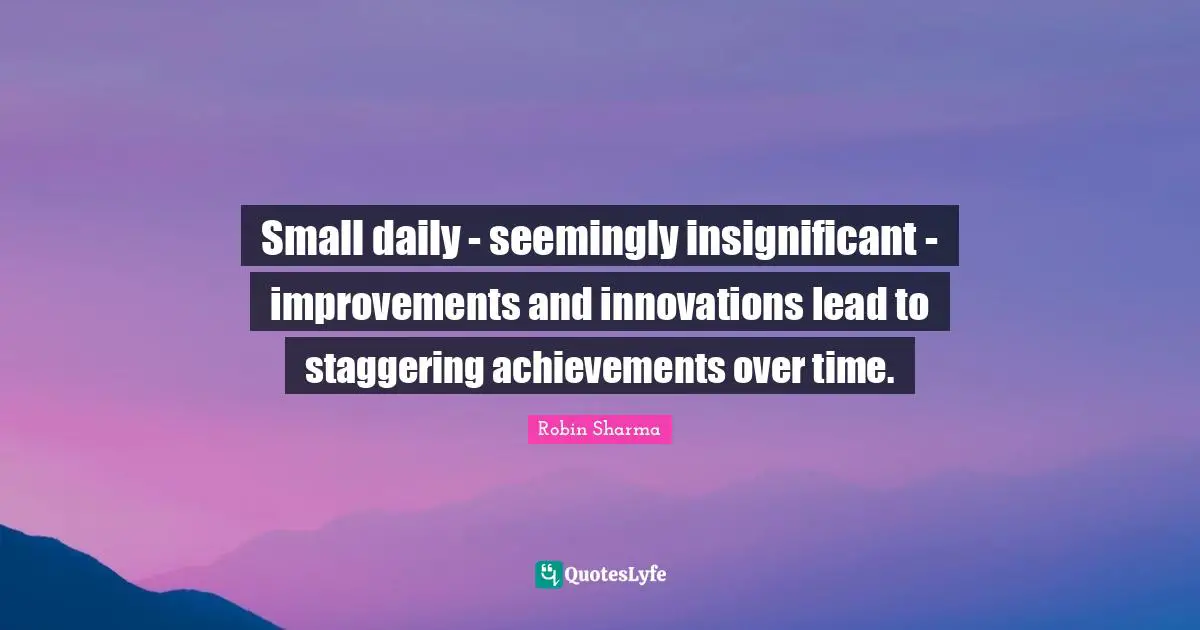 Small daily - seemingly insignificant - improvements and innovations lead to staggering achievements over time.

Robin Sharma

QuotesLyfe